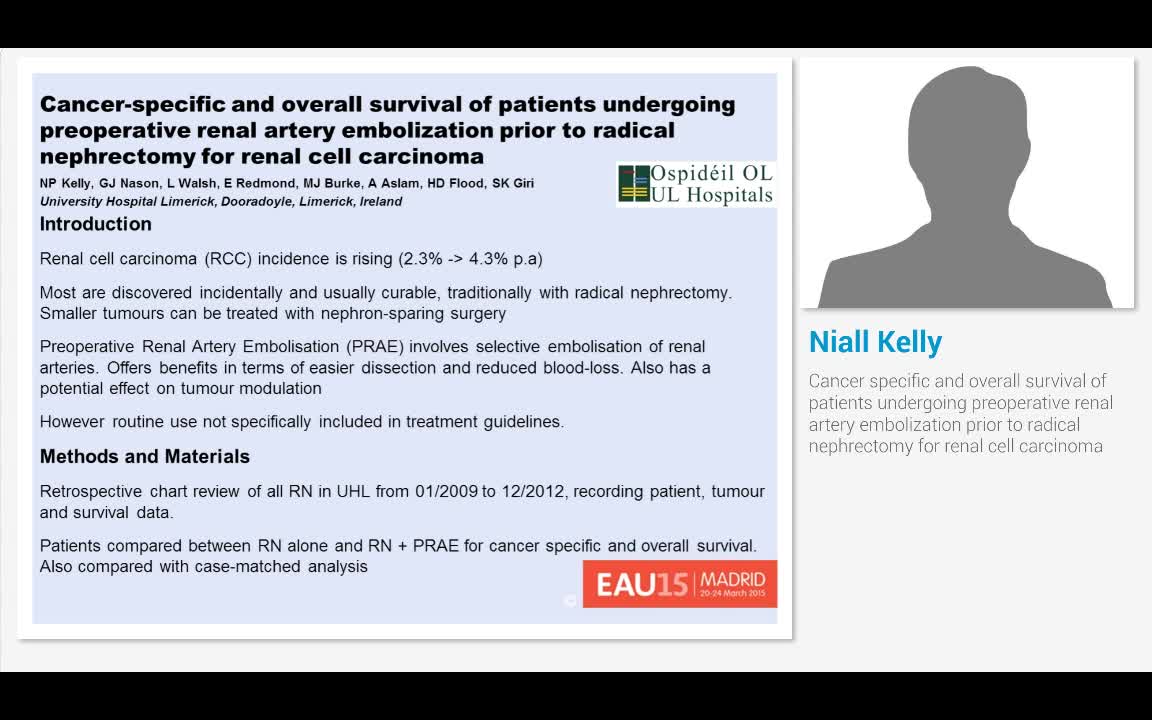 Cancer-specific and overall survival of patients undergoing preoperative renal artery embolization prior to radical nephrectomy for renal cell carcinoma

NP Kelly, GJ Nason, L Walsh, E Redmond, MJ Burke, A Aslam, HD Flood, SK Giri
University Hospital Limerick, Dooradoyle, Limerick, Ireland

Ospidéil OL
UL Hospitals

Introduction

Renal cell carcinoma (RCC) incidence is rising (2.3% -> 4.3% p.a)

Most are discovered incidentally and usually curable, traditionally with radical nephrectomy. Smaller tumours can be treated with nephron-sparing surgery

Preoperative Renal Artery Embolisation (PRAE) involves selective embolisation of renal arteries. Offers benefits in terms of easier dissection and reduced blood-loss. Also has a potential effect on tumour modulation

However routine use not specifically included in treatment guidelines.

Methods and Materials

Retrospective chart review of all RN in UHL from 01/2009 to 12/2012, recording patient, tumour and survival data.

Patients compared between RN alone and RN + PRAE for cancer specific and overall survival. Also compared with case-matched analysis

©

EAU15 MADRID
20-24 March 2015

Niall Kelly

Cancer specific and overall survival of patients undergoing preoperative renal artery embolization prior to radical nephrectomy for renal cell carcinoma